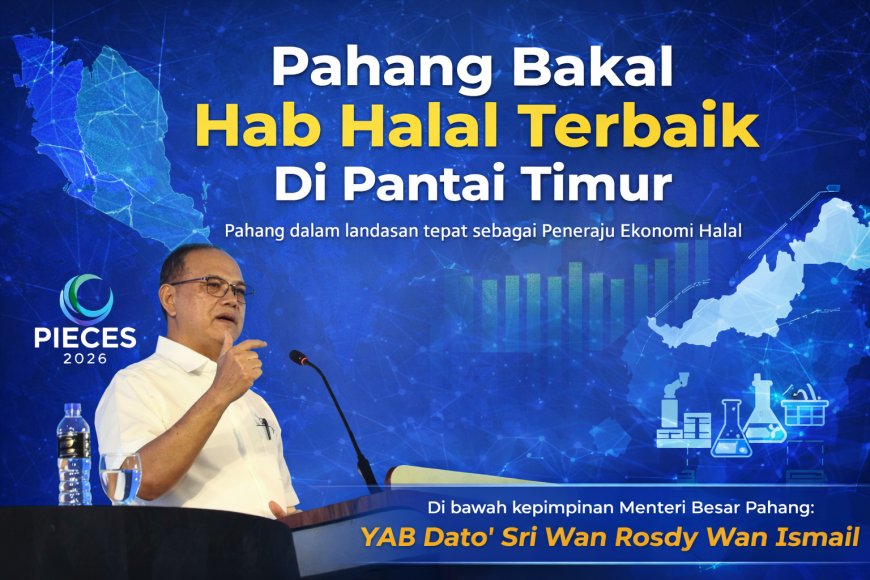 Pahang Bakal
Hab Halal Terbaik
Di Pantai Timur

Pahang dalam landasan tepat sebagai Peneraju Ekonomi Halal

PIECES
2026

Di bawah kepimpinan Menteri Besar Pahang:
YAB Dato' Sri Wan Rosdy Wan Ismail